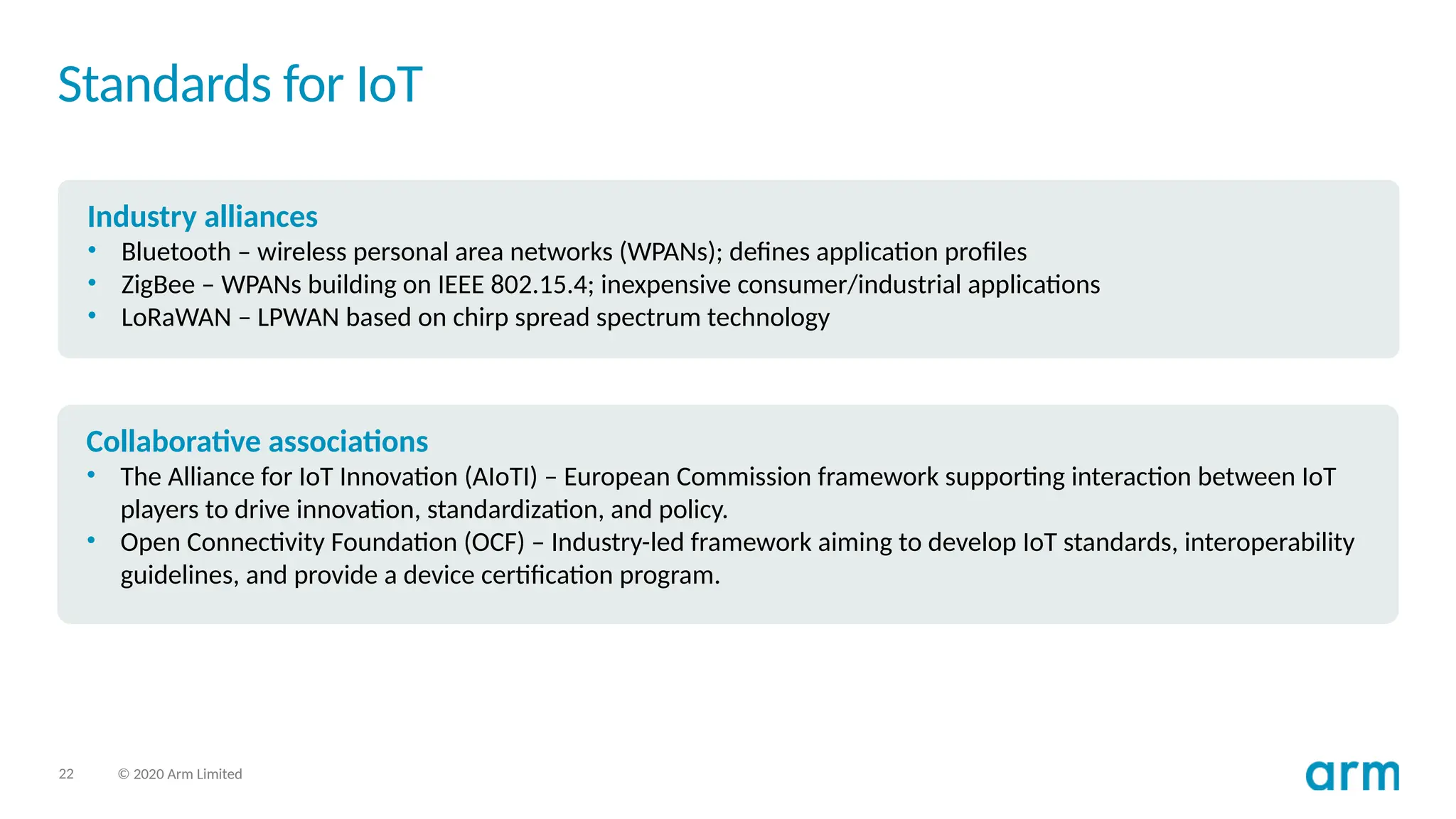 Standards for IoT

Industry alliances
• Bluetooth – wireless personal area networks (WPANs); defines application profiles
• ZigBee – WPANs building on IEEE 802.15.4; inexpensive consumer/industrial applications
• LoRaWAN – LPWAN based on chirp spread spectrum technology

Collaborative associations
• The Alliance for IoT Innovation (AIoTI) – European Commission framework supporting interaction between IoT players to drive innovation, standardization, and policy.
• Open Connectivity Foundation (OCF) – Industry-led framework aiming to develop IoT standards, interoperability guidelines, and provide a device certification program.

22 © 2020 Arm Limited

arm